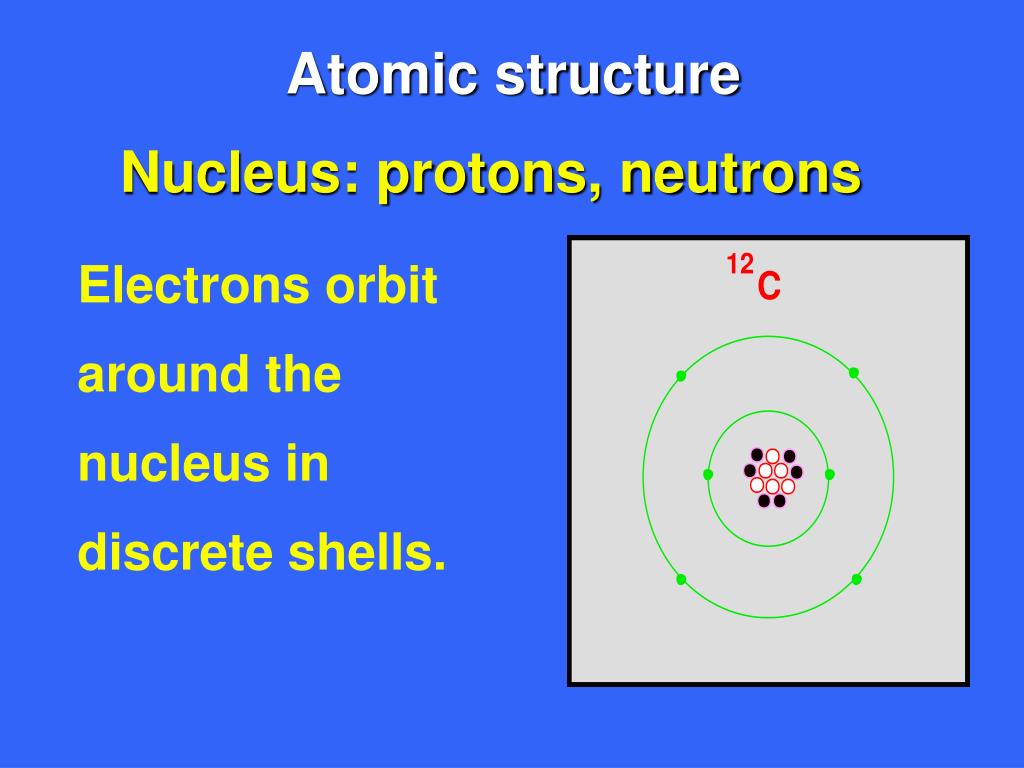 Atomic structure

Nucleus: protons, neutrons

Electrons orbit around the nucleus in discrete shells.

$^{12}C$